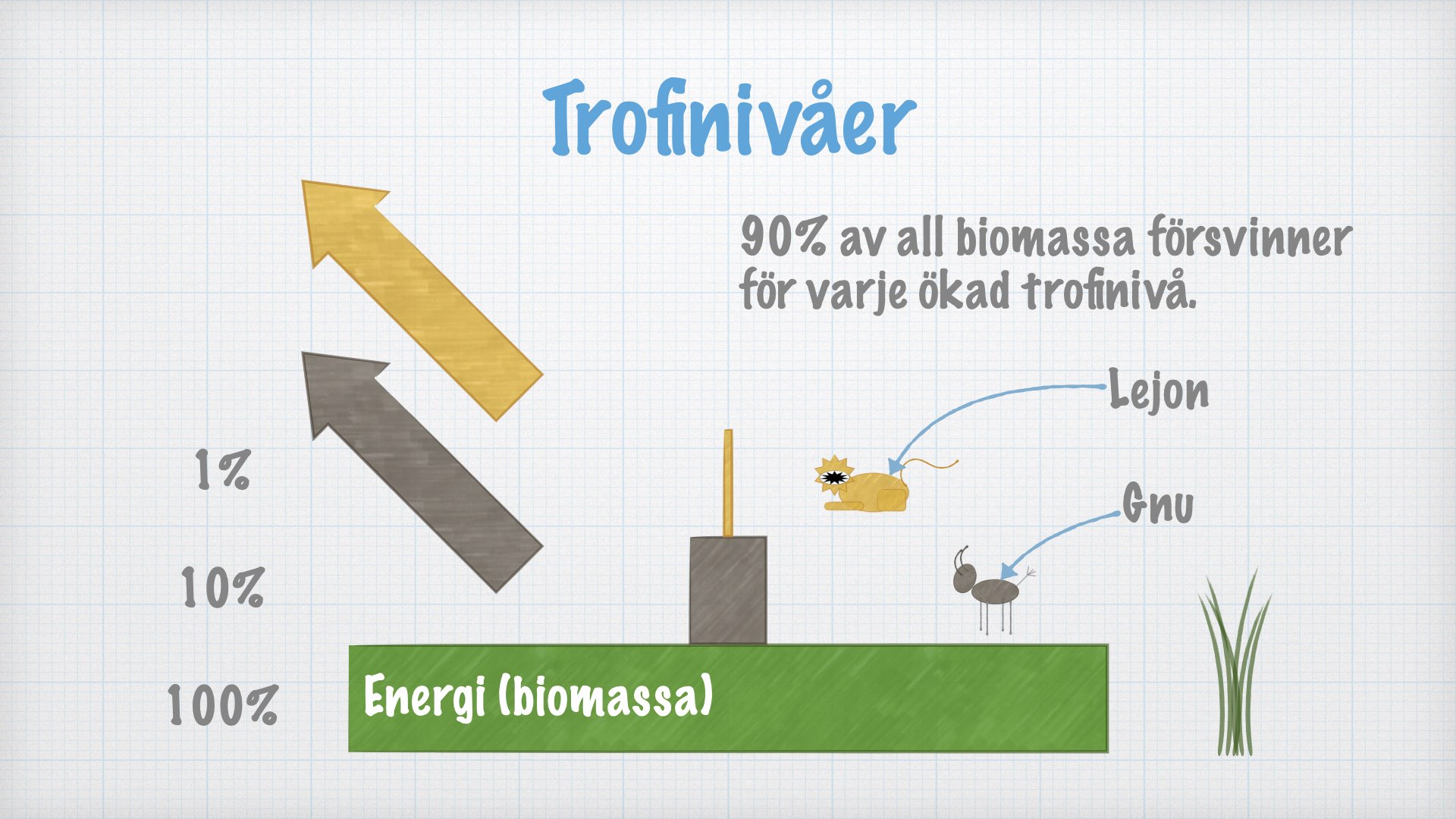 Trofinivåer

90% av all biomassa försvinner för varje ökad trofinivå.

Lejon

Gnu

1%

10%

100%

Energi (biomassa)